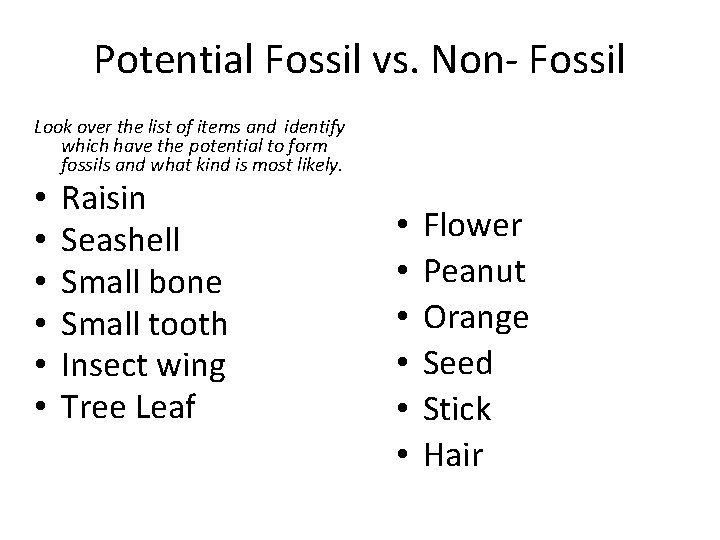 Potential Fossil vs. Non- Fossil

Look over the list of items and identify which have the potential to form fossils and what kind is most likely.

• Raisin
• Seashell
• Small bone
• Small tooth
• Insect wing
• Tree Leaf

• Flower
• Peanut
• Orange
• Seed
• Stick
• Hair